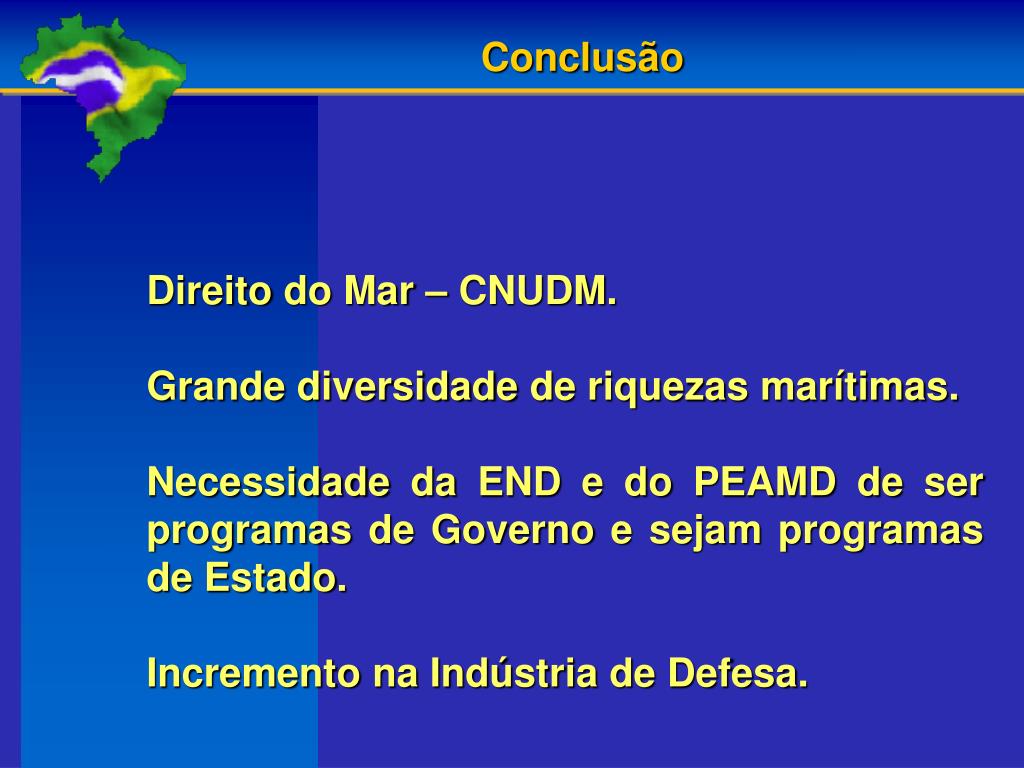 Conclusão

Direito do Mar – CNUDM.

Grande diversidade de riquezas marítimas.

Necessidade da END e do PEAMD de ser programas de Governo e sejam programas de Estado.

Incremento na Indústria de Defesa.